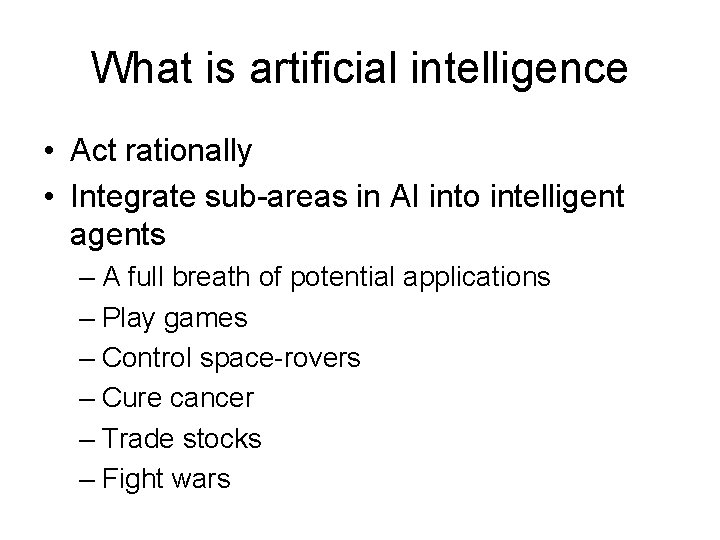 What is artificial intelligence

• Act rationally
• Integrate sub-areas in AI into intelligent agents
– A full breath of potential applications
– Play games
– Control space-rovers
– Cure cancer
– Trade stocks
– Fight wars